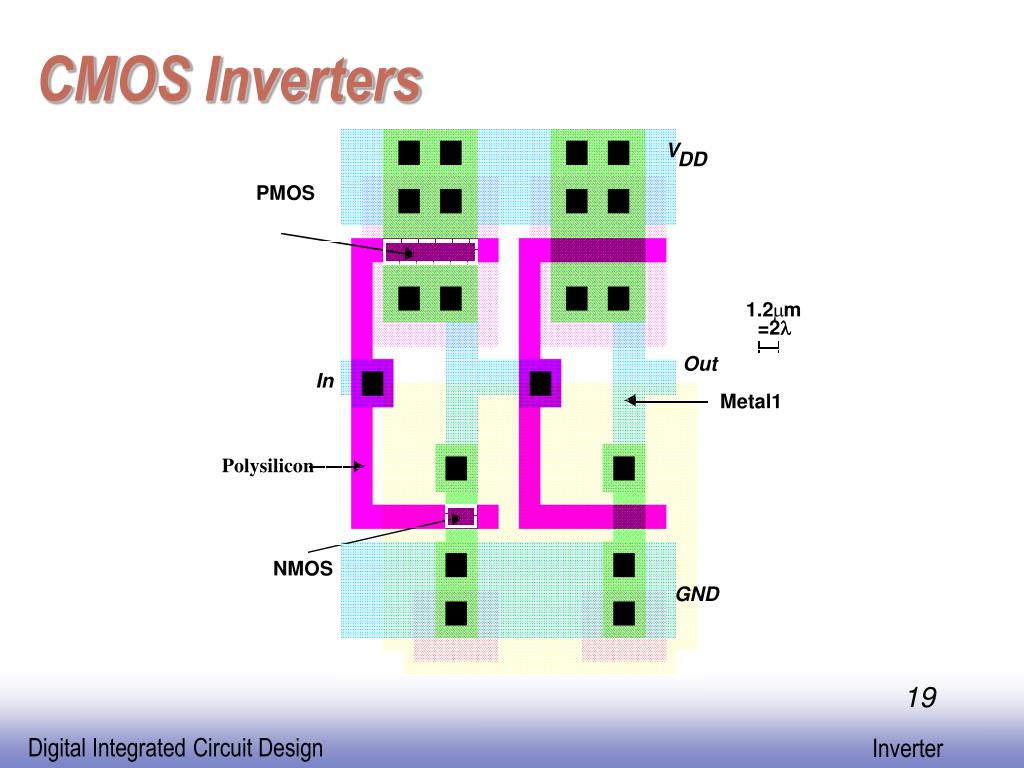 CMOS Inverters

$V_{DD}$

PMOS

1.2$\mu$m =2$\lambda$

Out

In

Metal1

Polysilicon

NMOS

GND

19

Digital Integrated Circuit Design

Inverter